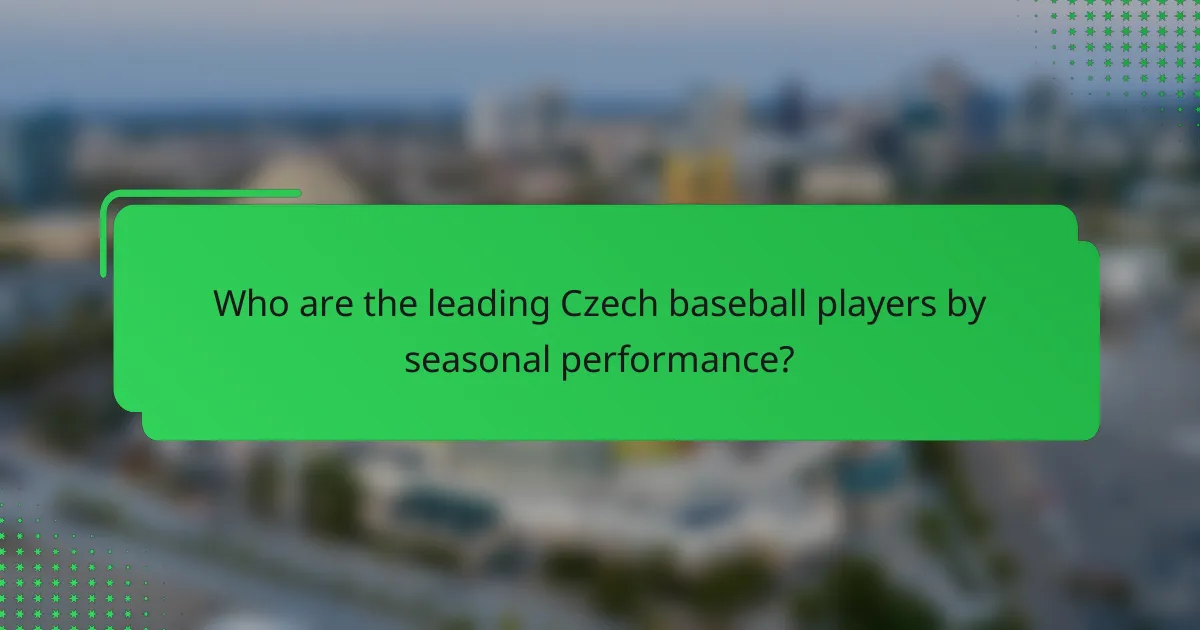 Who are the leading Czech baseball players by seasonal performance?